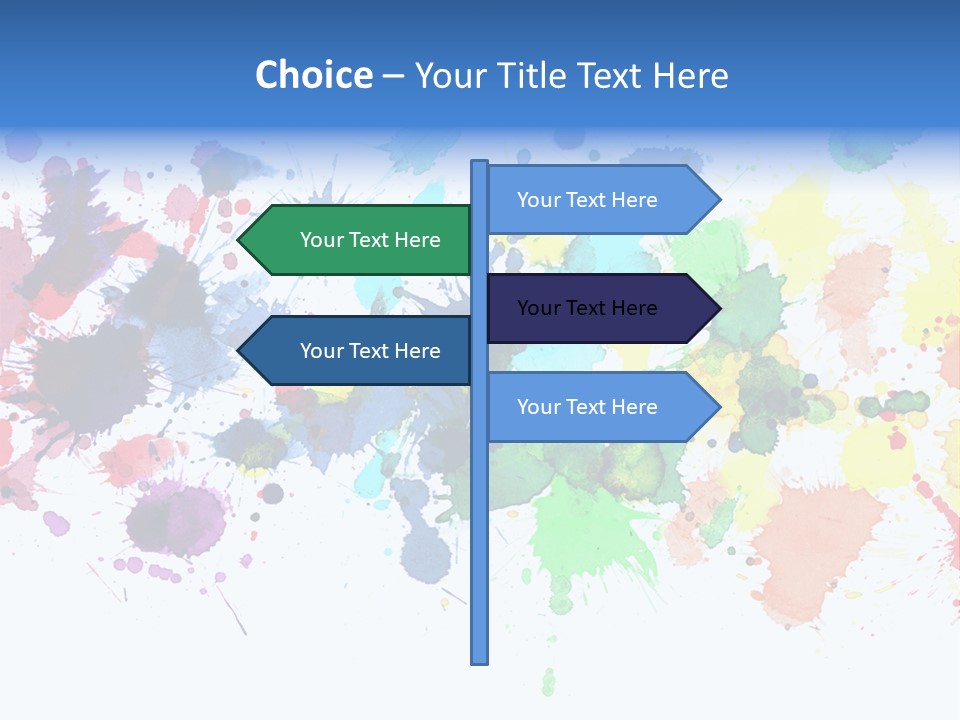 Choice – Your Title Text Here

Your Text Here

Your Text Here

Your Text Here

Your Text Here

Your Text Here